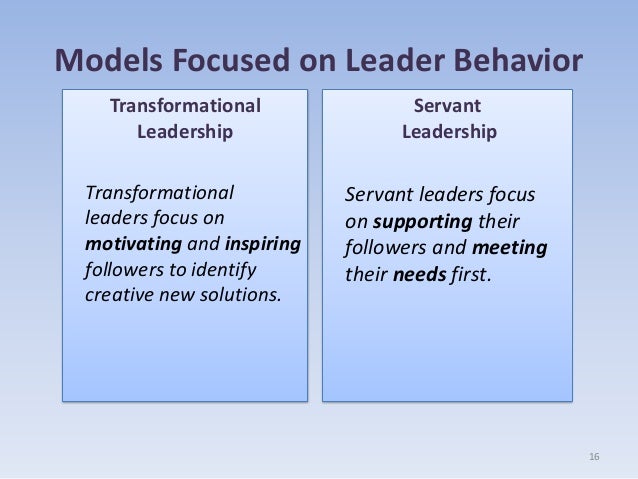 Models Focused on Leader Behavior

Transformational Leadership

Transformational leaders focus on motivating and inspiring followers to identify creative new solutions.

Servant Leadership

Servant leaders focus on supporting their followers and meeting their needs first.

16